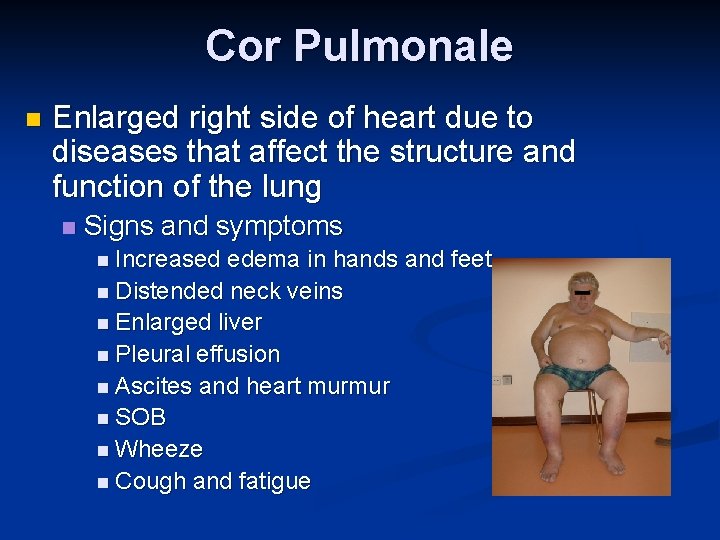 Cor Pulmonale

Enlarged right side of heart due to diseases that affect the structure and function of the lung

Signs and symptoms

Increased edema in hands and feet

Distended neck veins

Enlarged liver

Pleural effusion

Ascites and heart murmur

SOB

Wheeze

Cough and fatigue